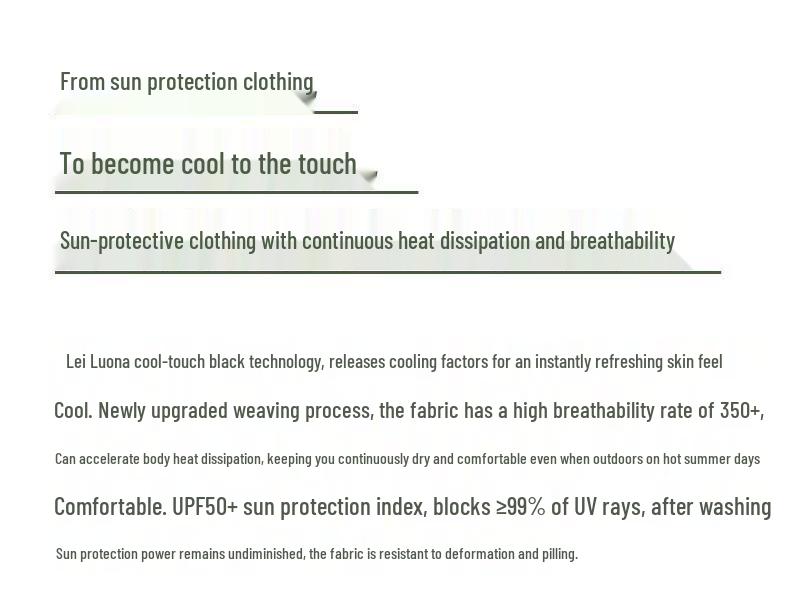 From sun protection clothing

To become cool to the touch

Sun-protective clothing with continuous heat dissipation and breathability

Lei Luona cool-touch black technology, releases cooling factors for an instantly refreshing skin feel

Cool. Newly upgraded weaving process, the fabric has a high breathability rate of 350+,

Can accelerate body heat dissipation, keeping you continuously dry and comfortable even when outdoors on hot summer days

Comfortable. UPF50+ sun protection index, blocks ≥99% of UV rays, after washing

Sun protection power remains undiminished, the fabric is resistant to deformation and pilling.